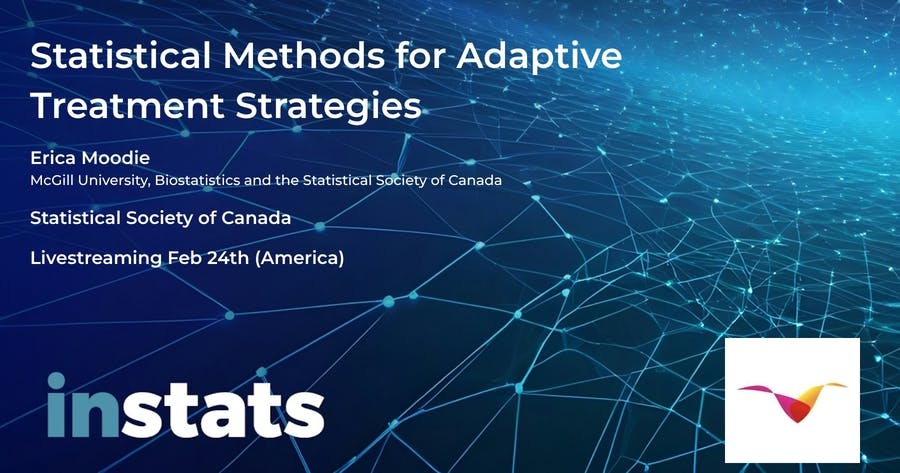 Statistical Methods for Adaptive Treatment Strategies

Erica Moodie
McGill University, Biostatistics and the Statistical Society of Canada

Statistical Society of Canada

Livestreaming Feb 24th (America)

instats